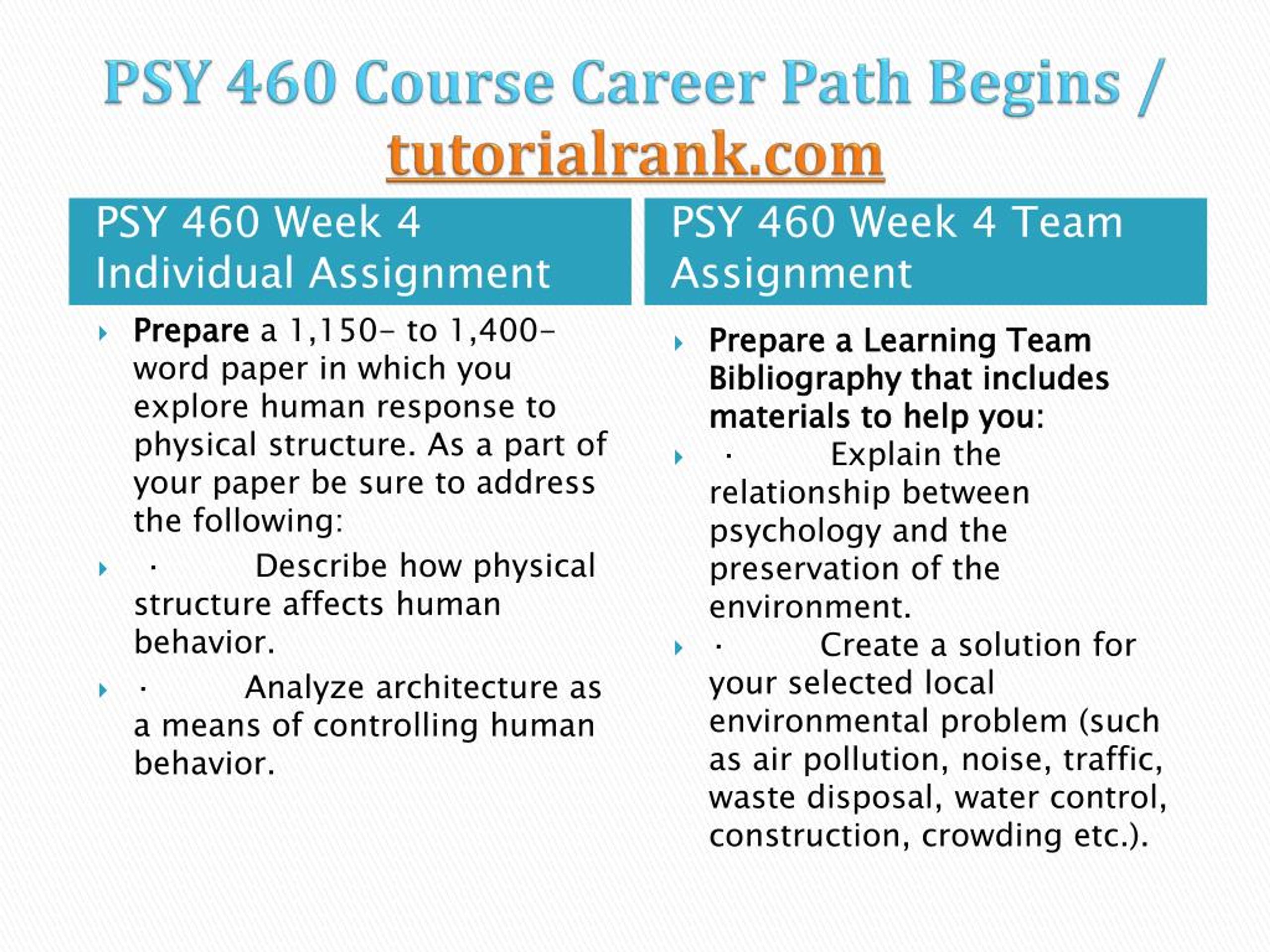 PSY 460 Course Career Path Begins / tutorialrank.com

PSY 460 Week 4 Individual Assignment

Prepare a 1,150- to 1,400-word paper in which you explore human response to physical structure. As a part of your paper be sure to address the following:

· Describe how physical structure affects human behavior.

· Analyze architecture as a means of controlling human behavior.

PSY 460 Week 4 Team Assignment

Prepare a Learning Team Bibliography that includes materials to help you:

· Explain the relationship between psychology and the preservation of the environment.

· Create a solution for your selected local environmental problem (such as air pollution, noise, traffic, waste disposal, water control, construction, crowding etc.).